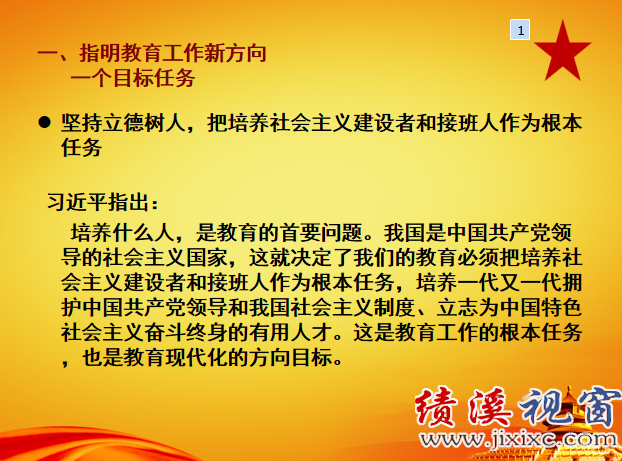 1

一、指明教育工作新方向
一个目标任务

● 坚持立德树人，把培养社会主义建设者和接班人作为根本任务

习近平指出：

培养什么人，是教育的首要问题。我国是中国共产党领导的社会主义国家，这就决定了我们的教育必须把培养社会主义建设者和接班人作为根本任务，培养一代又一代拥护中国共产党领导和我国社会主义制度、立志为中国特色社会主义奋斗终身的有用人才。这是教育工作的根本任务，也是教育现代化的方向目标。

绩溪视窗
www.jixixc.com